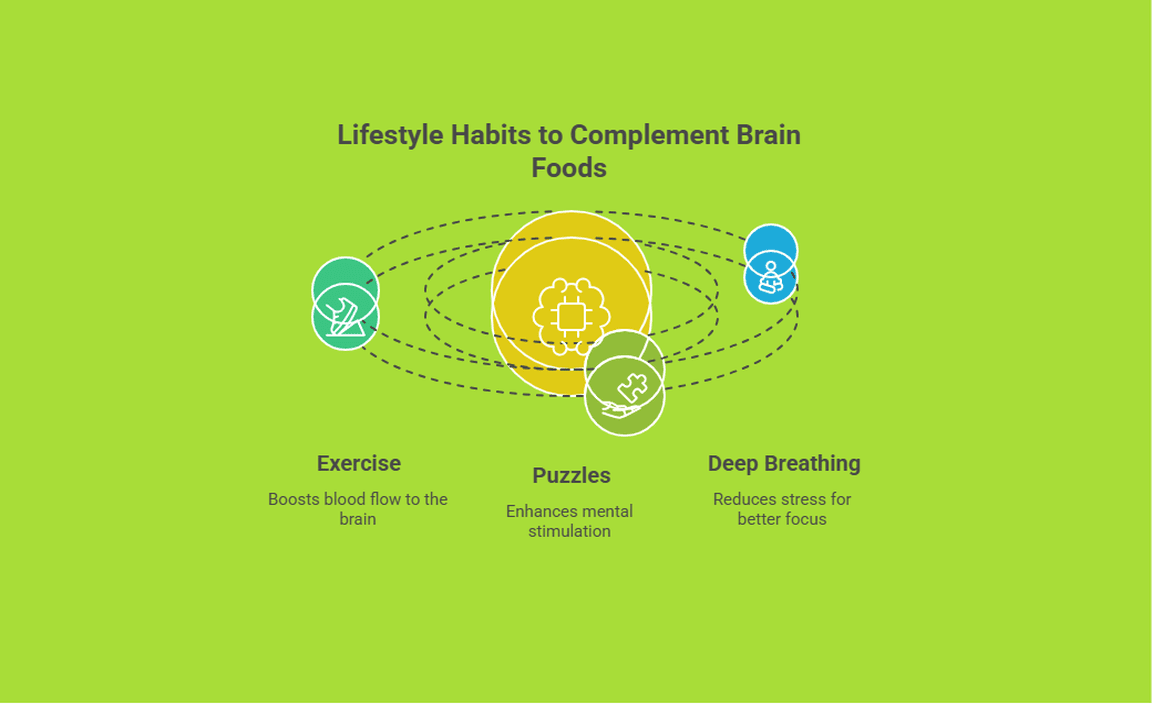 Lifestyle Habits to Complement Brain Foods

Exercise

Boosts blood flow to the brain

Puzzles

Enhances mental stimulation

Deep Breathing

Reduces stress for better focus